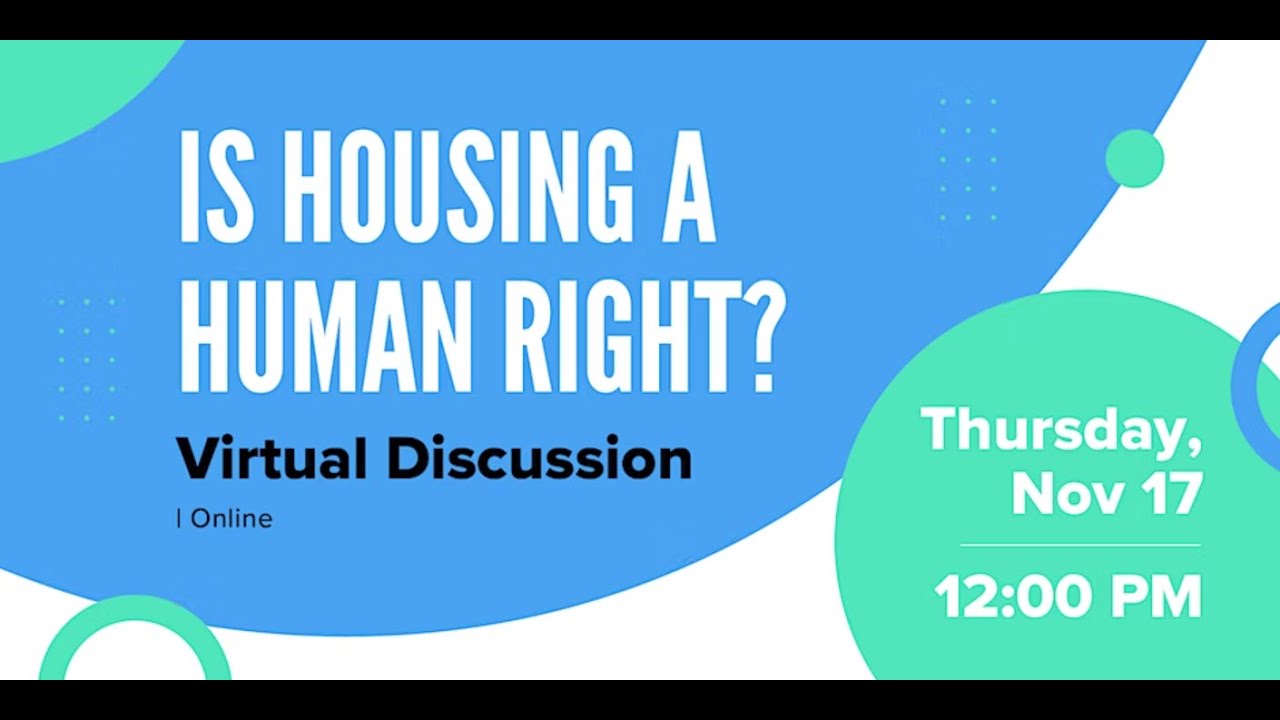 IS HOUSING A HUMAN RIGHT?

Virtual Discussion

| Online

Thursday, Nov 17

12:00 PM